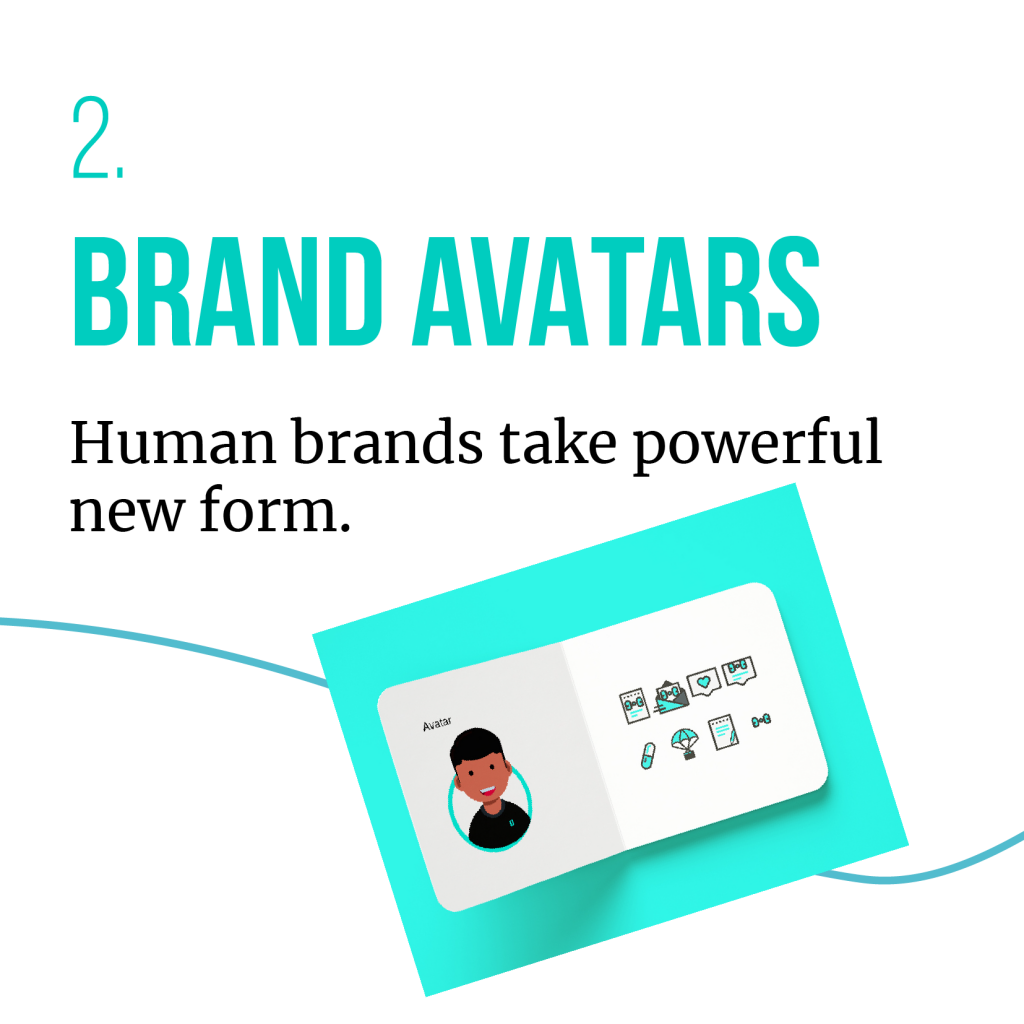 2.

BRAND AVATARS

Human brands take powerful new form.

Avatar